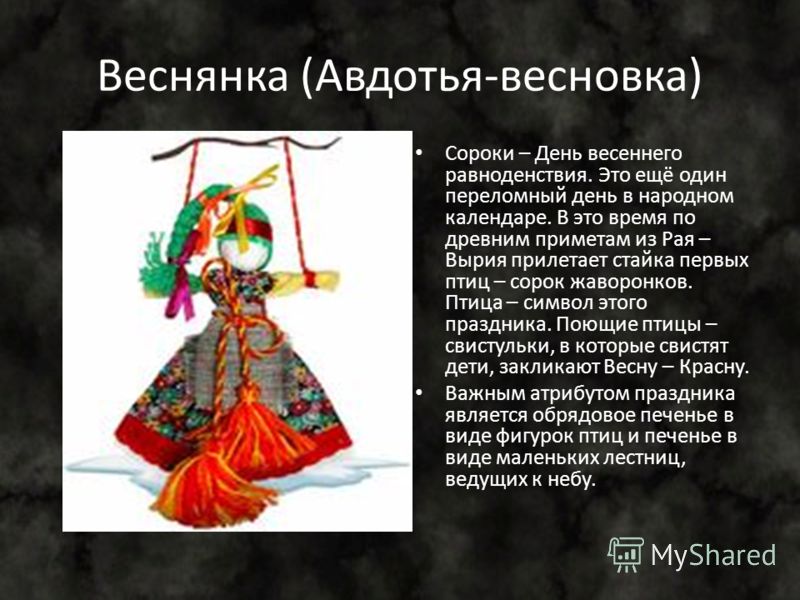 Веснянка (Авдотья-весновка)

• Сороки – День весеннего равноденствия. Это ещё один переломный день в народном календаре. В это время по древним приметам из Рая – Вырия прилетает стайка первых птиц – сорок жаворонков. Птица – символ этого праздника. Поющие птицы – свистульки, в которые свистят дети, закликают Весну – Красну.

• Важным атрибутом праздника является обрядовое печенье в виде фигурок птиц и печенье в виде маленьких лестниц, ведущих к небу.

MyShared